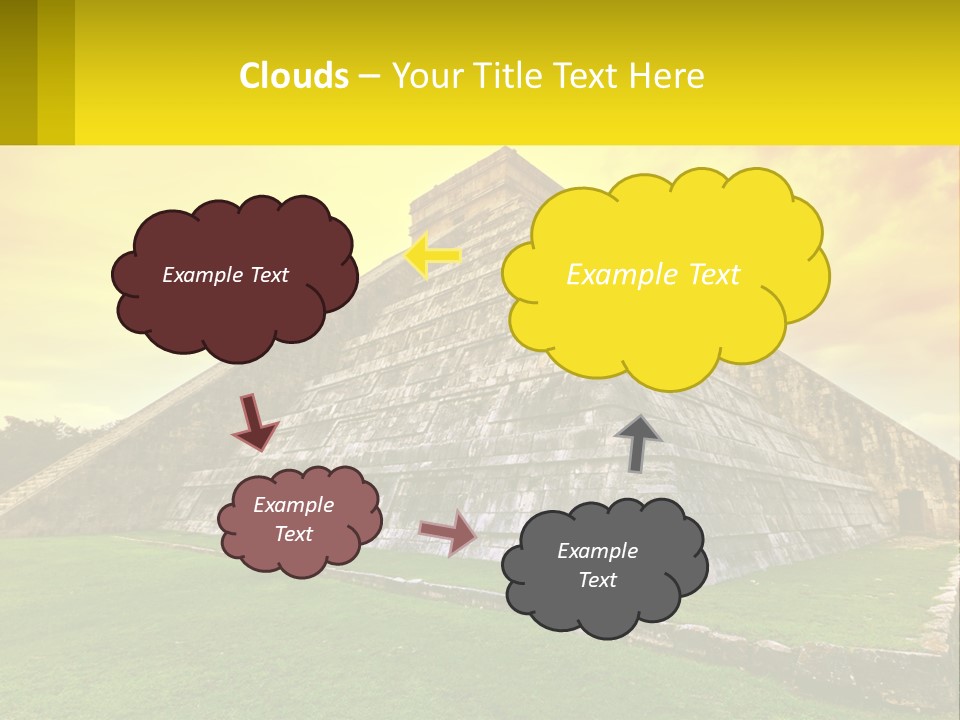 Clouds – Your Title Text Here

Example Text

Example Text

Example Text

Example Text